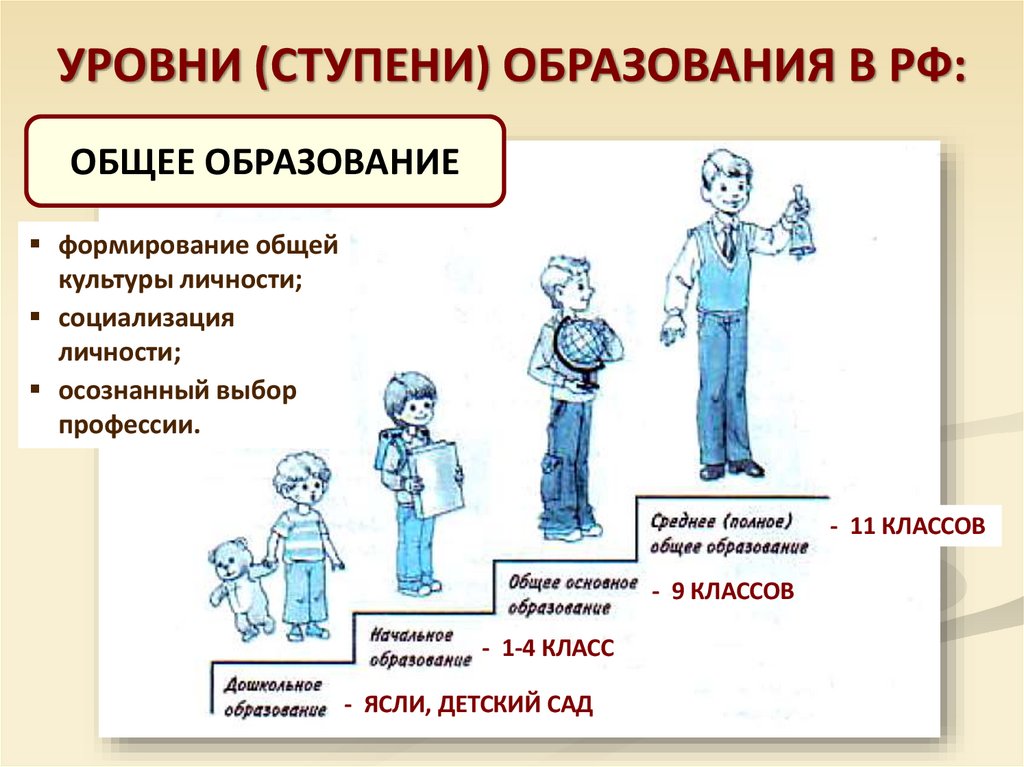 УРОВНИ (СТУПЕНИ) ОБРАЗОВАНИЯ В РФ:

ОБЩЕЕ ОБРАЗОВАНИЕ

▪ формирование общей культуры личности;
▪ социализация личности;
▪ осознанный выбор профессии.

Среднее (полное) общее образование - 11 КЛАССОВ

Общее основное образование - 9 КЛАССОВ

Начальное образование - 1-4 КЛАСС

Дошкольное образование - ЯСЛИ, ДЕТСКИЙ САД